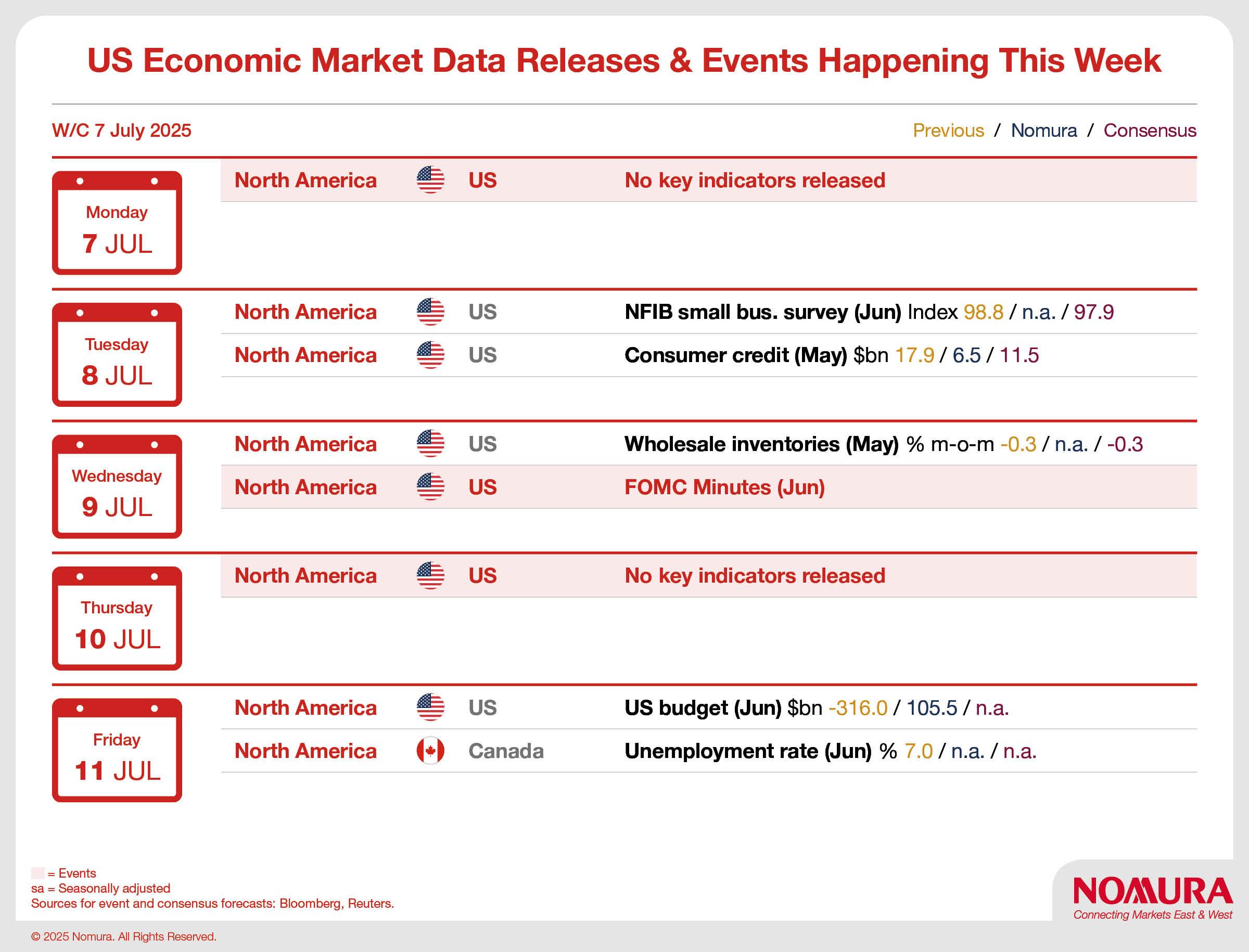 US Economic Market Data Releases & Events Happening This Week

W/C 7 July 2025

Previous / Nomura / Consensus

Monday
7 JUL

North America US No key indicators released

Tuesday
8 JUL

North America US NFIB small bus. survey (Jun) Index 98.8 / n.a. / 97.9

North America US Consumer credit (May) $bn 17.9 / 6.5 / 11.5

Wednesday
9 JUL

North America US Wholesale inventories (May) % m-o-m -0.3 / n.a. / -0.3

North America US FOMC Minutes (Jun)

Thursday
10 JUL

North America US No key indicators released

Friday
11 JUL

North America US US budget (Jun) $bn -316.0 / 105.5 / n.a.

North America Canada Unemployment rate (Jun) % 7.0 / n.a. / n.a.

= Events
sa = Seasonally adjusted
Sources for event and consensus forecasts: Bloomberg, Reuters.

NOMURA
Connecting Markets East & West

© 2025 Nomura. All Rights Reserved.